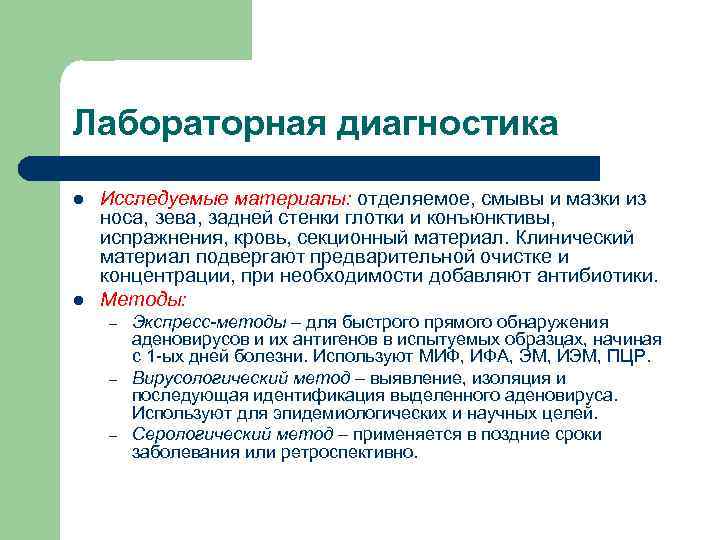 Лабораторная диагностика

- Исследуемые материалы: отделяемое, смывы и мазки из носа, зева, задней стенки глотки и конъюнктивы, испражнения, кровь, секционный материал. Клинический материал подвергают предварительной очистке и концентрации, при необходимости добавляют антибиотики.
- Методы:
  – Экспресс-методы – для быстрого прямого обнаружения аденовирусов и их антигенов в испытуемых образцах, начиная с 1-ых дней болезни. Используют МИФ, ИФА, ЭМ, ИЭМ, ПЦР.
  – Вирусологический метод – выявление, изоляция и последующая идентификация выделенного аденовируса. Используют для эпидемиологических и научных целей.
  – Серологический метод – применяется в поздние сроки заболевания или ретроспективно.